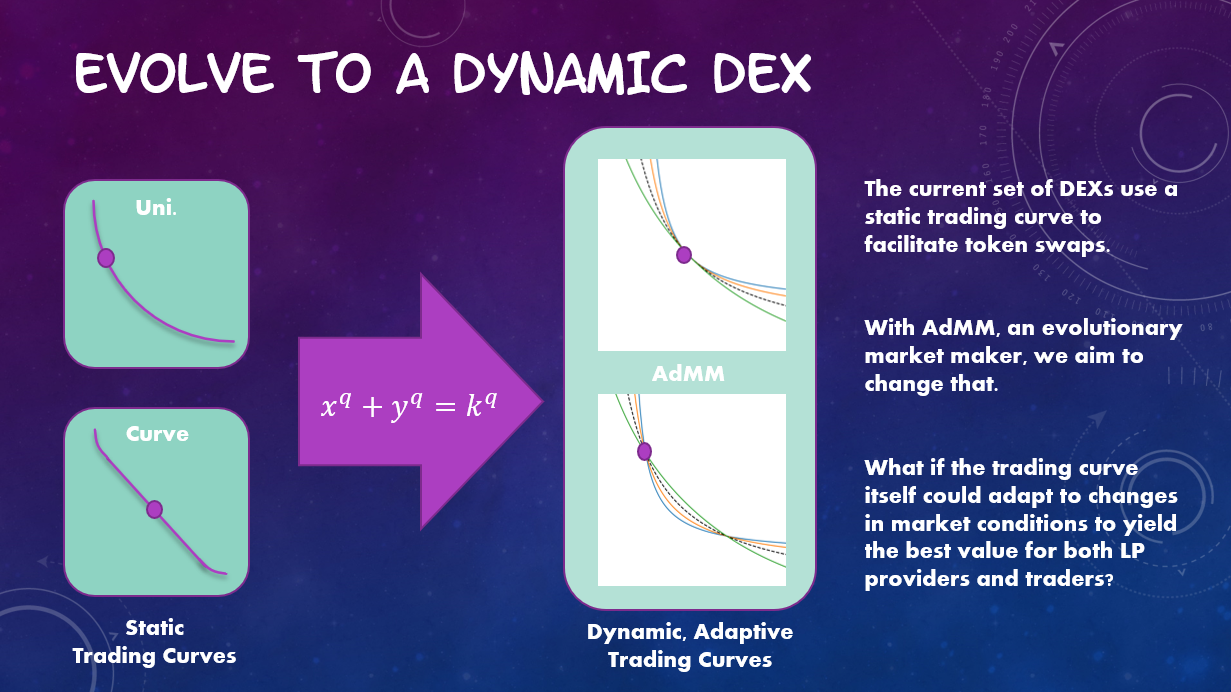 EVOLVE TO A DYNAMIC DEX

Uni.

Curve

Static Trading Curves

$x^q + y^q = k^q$

AdMM

Dynamic, Adaptive Trading Curves

The current set of DEXs use a static trading curve to facilitate token swaps.

With AdMM, an evolutionary market maker, we aim to change that.

What if the trading curve itself could adapt to changes in market conditions to yield the best value for both LP providers and traders?